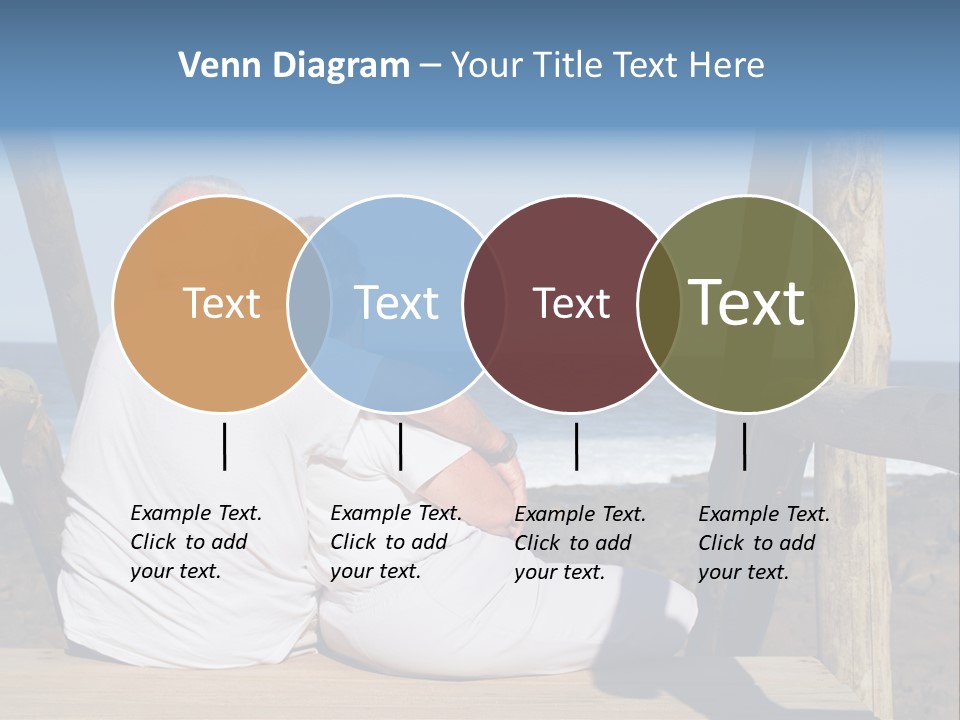 Venn Diagram – Your Title Text Here

Text

Text

Text

Text

Example Text. Click to add your text.

Example Text. Click to add your text.

Example Text. Click to add your text.

Example Text. Click to add your text.